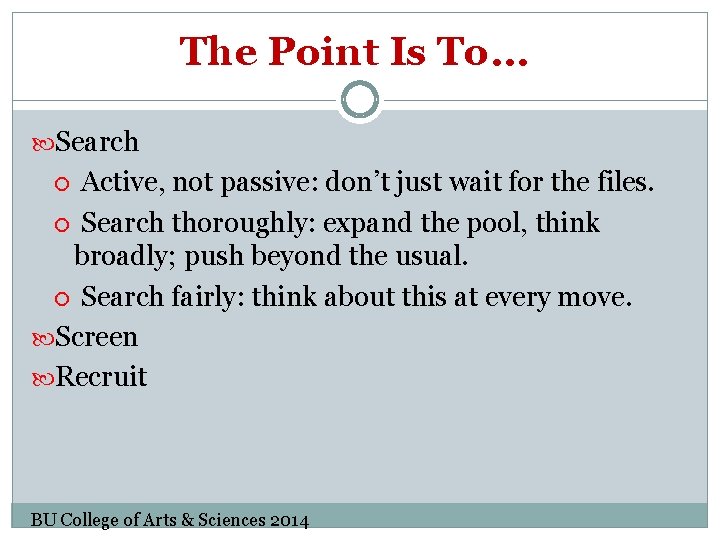 The Point Is To…

Search

Active, not passive: don’t just wait for the files.

Search thoroughly: expand the pool, think broadly; push beyond the usual.

Search fairly: think about this at every move.

Screen

Recruit

BU College of Arts & Sciences 2014